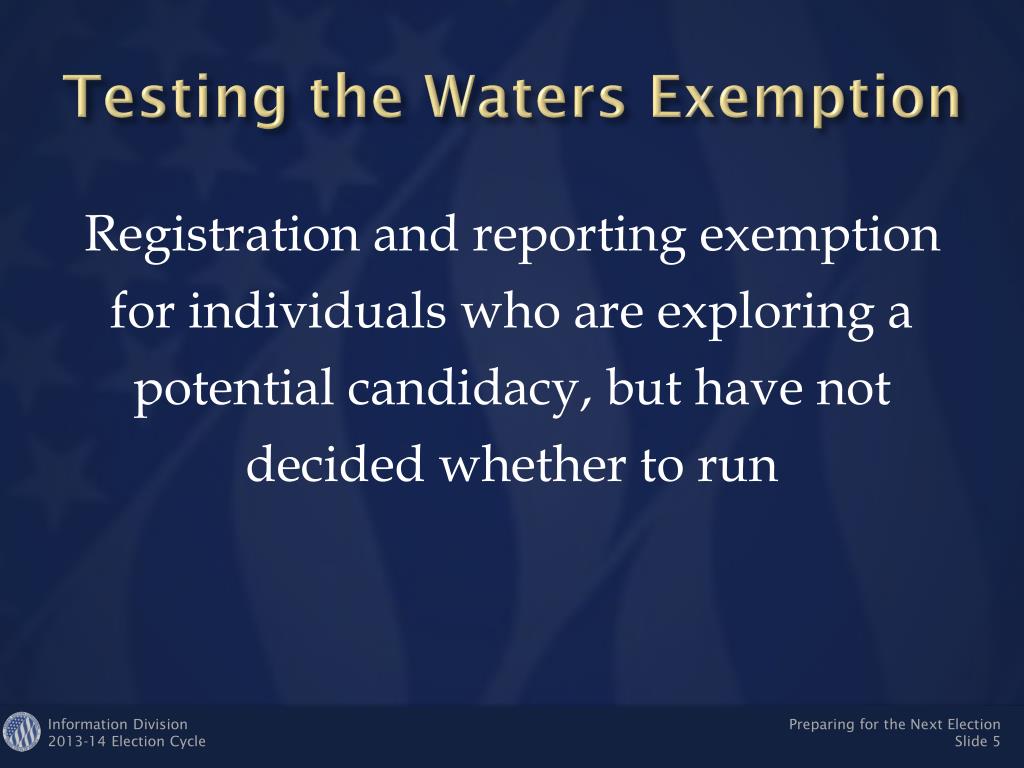 Testing the Waters Exemption

Registration and reporting exemption for individuals who are exploring a potential candidacy, but have not decided whether to run

Information Division
2013-14 Election Cycle

Preparing for the Next Election
Slide 5